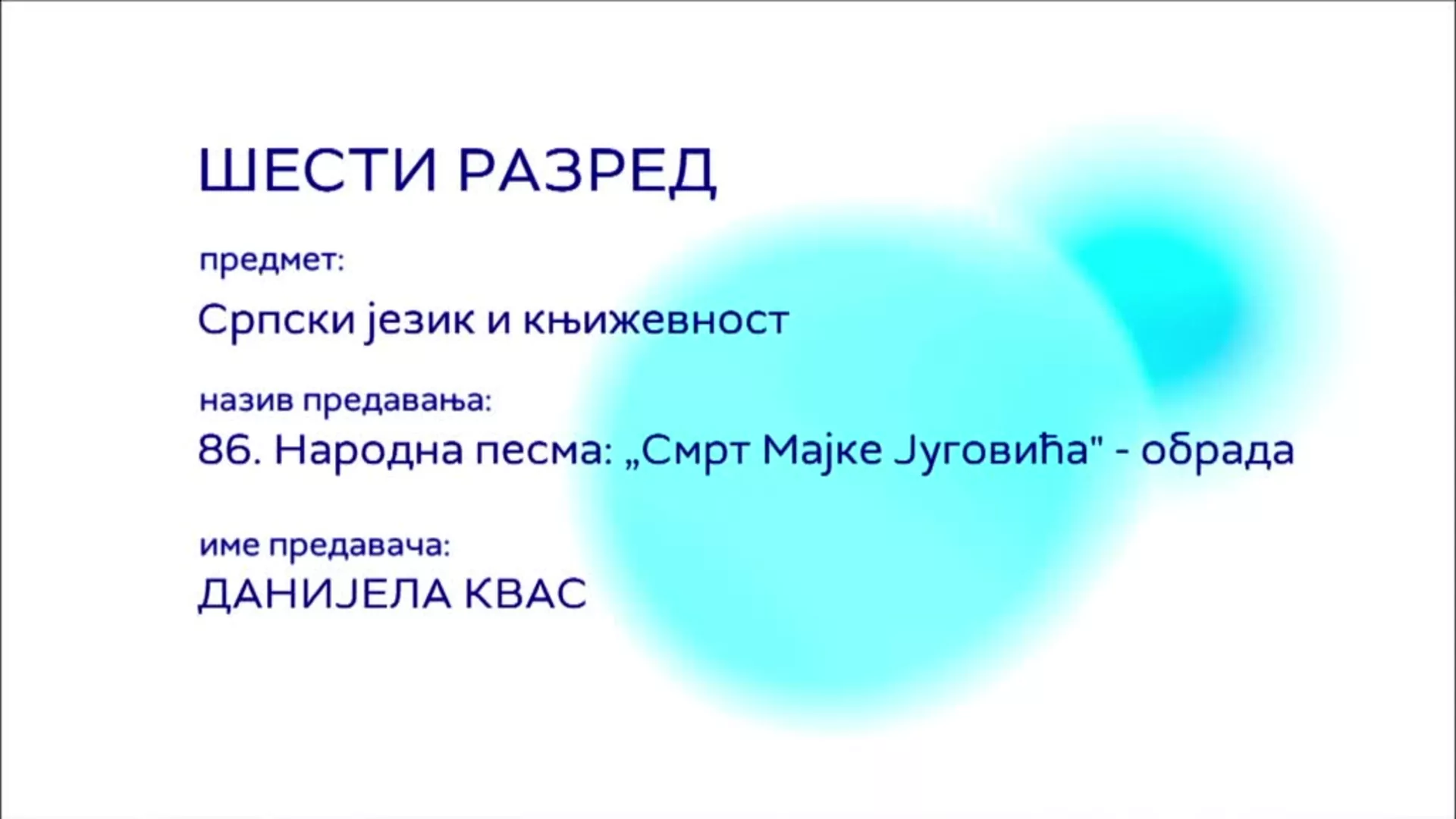 ШЕСТИ РАЗРЕД

предмет:

Српски језик и књижевност

назив предавања:

86. Народна песма: „Смрт Мајке Југовића" - обрада

име предавача:

ДАНИЈЕЛА КВАС